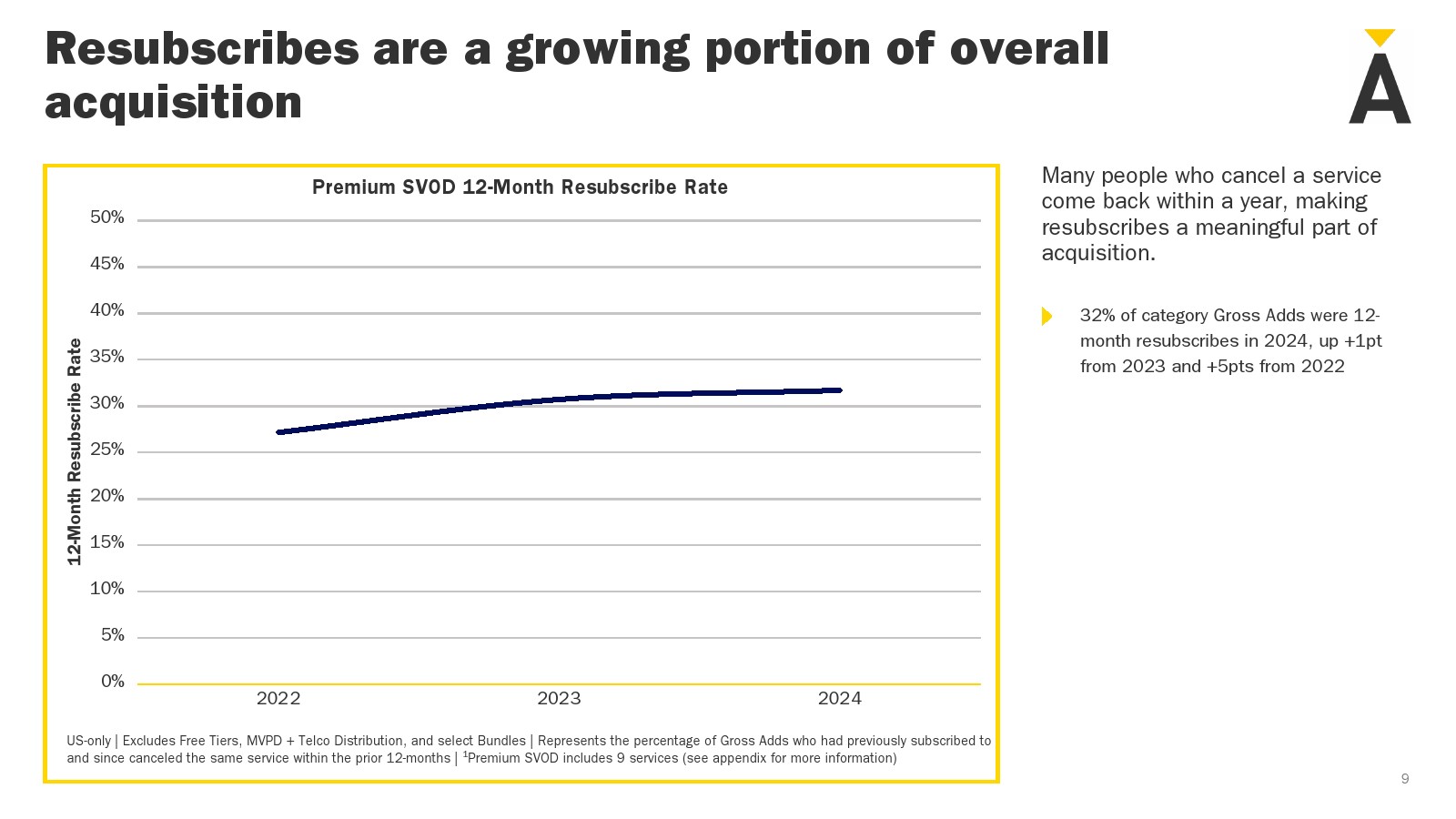 Resubscribes are a growing portion of overall acquisition

A

Premium SVOD 12-Month Resubscribe Rate

12-Month Resubscribe Rate

50%
45%
40%
35%
30%
25%
20%
15%
10%
5%
0%

2022
2023
2024

US-only | Excludes Free Tiers, MVPD + Telco Distribution, and select Bundles | Represents the percentage of Gross Adds who had previously subscribed to and since canceled the same service within the prior 12-months | $^1$Premium SVOD includes 9 services (see appendix for more information)

Many people who cancel a service come back within a year, making resubscribes a meaningful part of acquisition.

32% of category Gross Adds were 12-month resubscribes in 2024, up +1pt from 2023 and +5pts from 2022

9